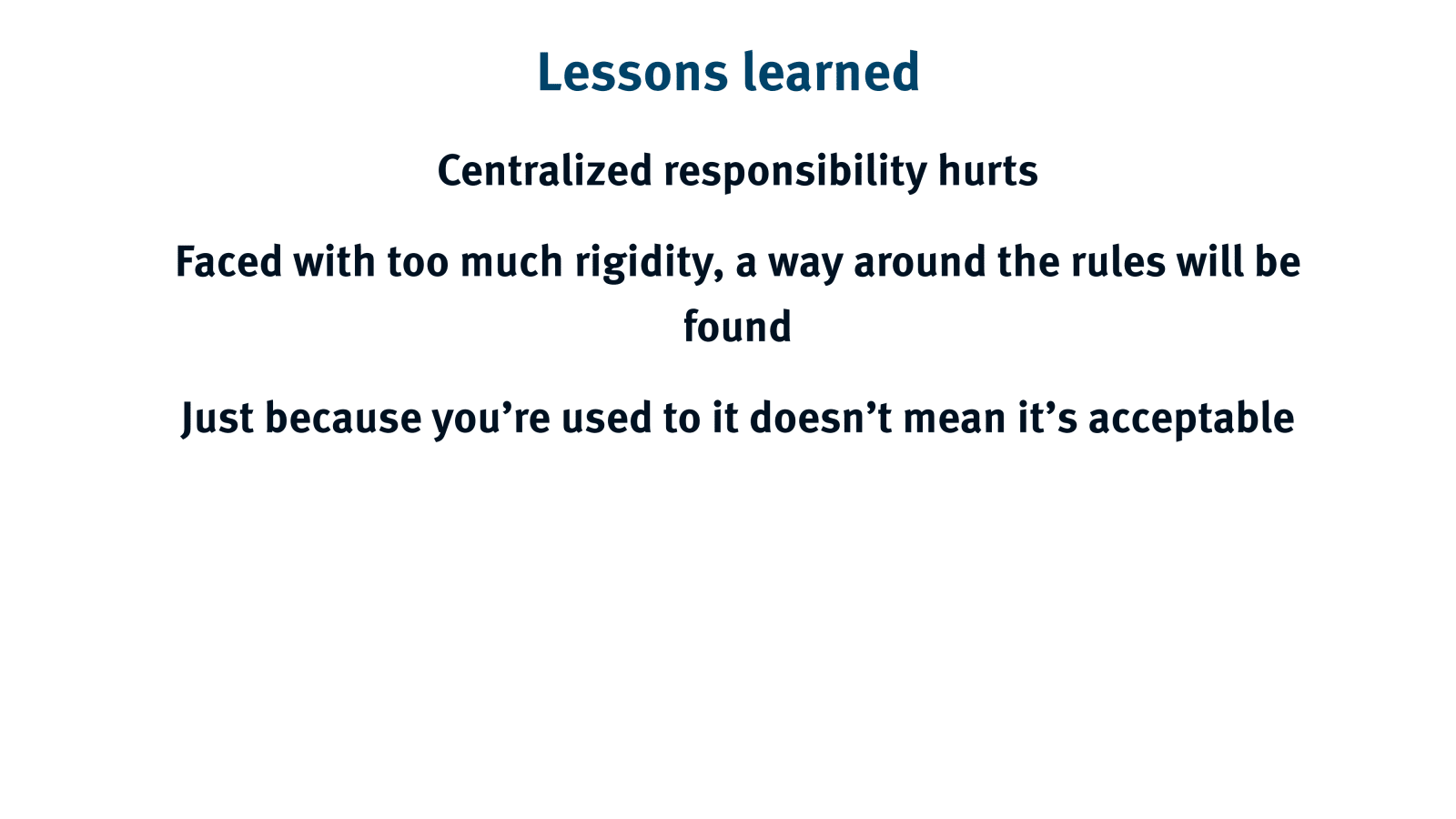 Lessons learned

Centralized responsibility hurts

Faced with too much rigidity, a way around the rules will be found

Just because you’re used to it doesn’t mean it’s acceptable